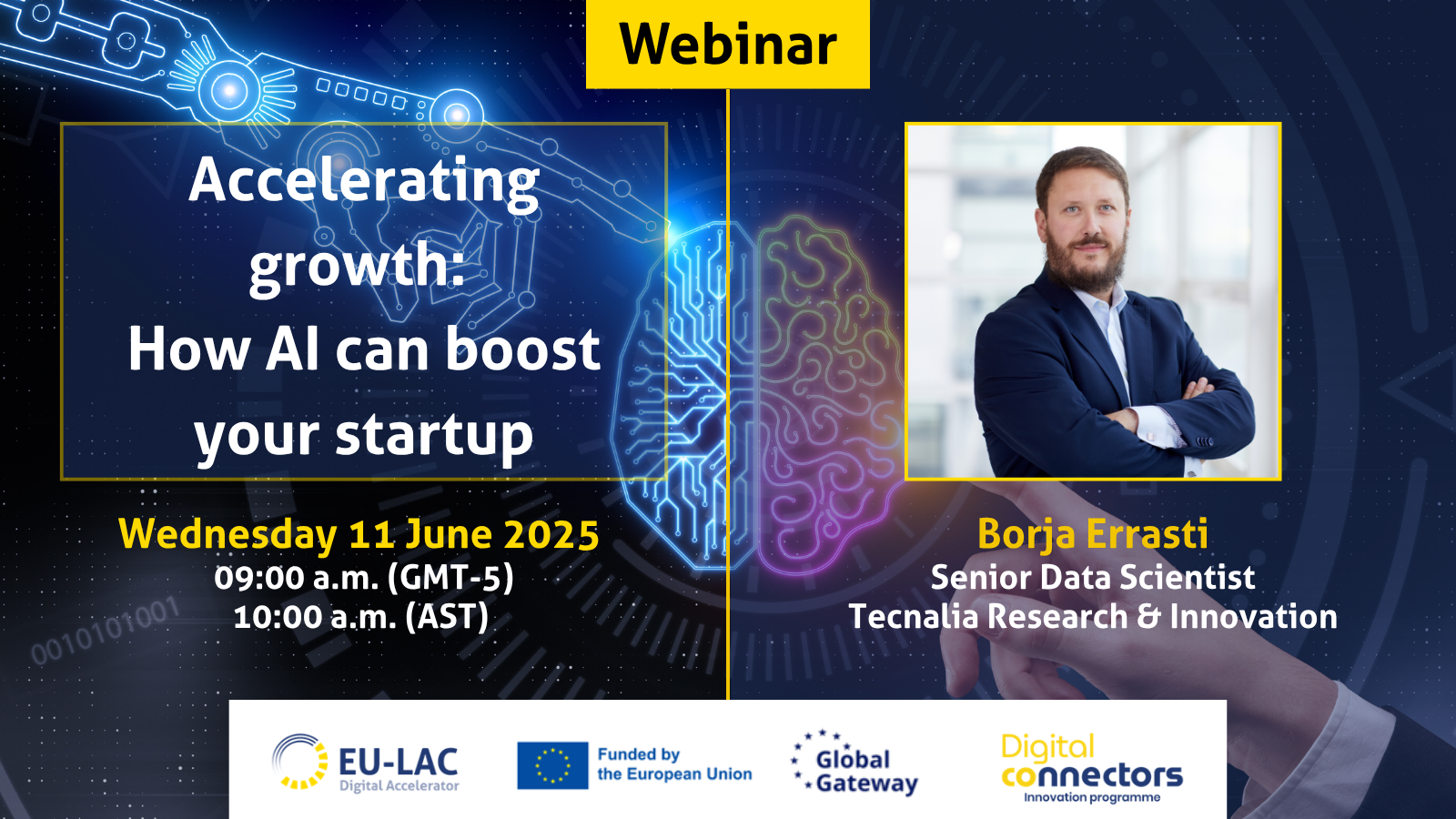 Webinar

Accelerating growth: How AI can boost your startup

Wednesday 11 June 2025
09:00 a.m. (GMT-5)
10:00 a.m. (AST)

0010101001

Borja Errasti
Senior Data Scientist
Tecnalia Research & Innovation

EU-LAC Digital Accelerator

Funded by the European Union

Global Gateway

Digital connectors Innovation programme